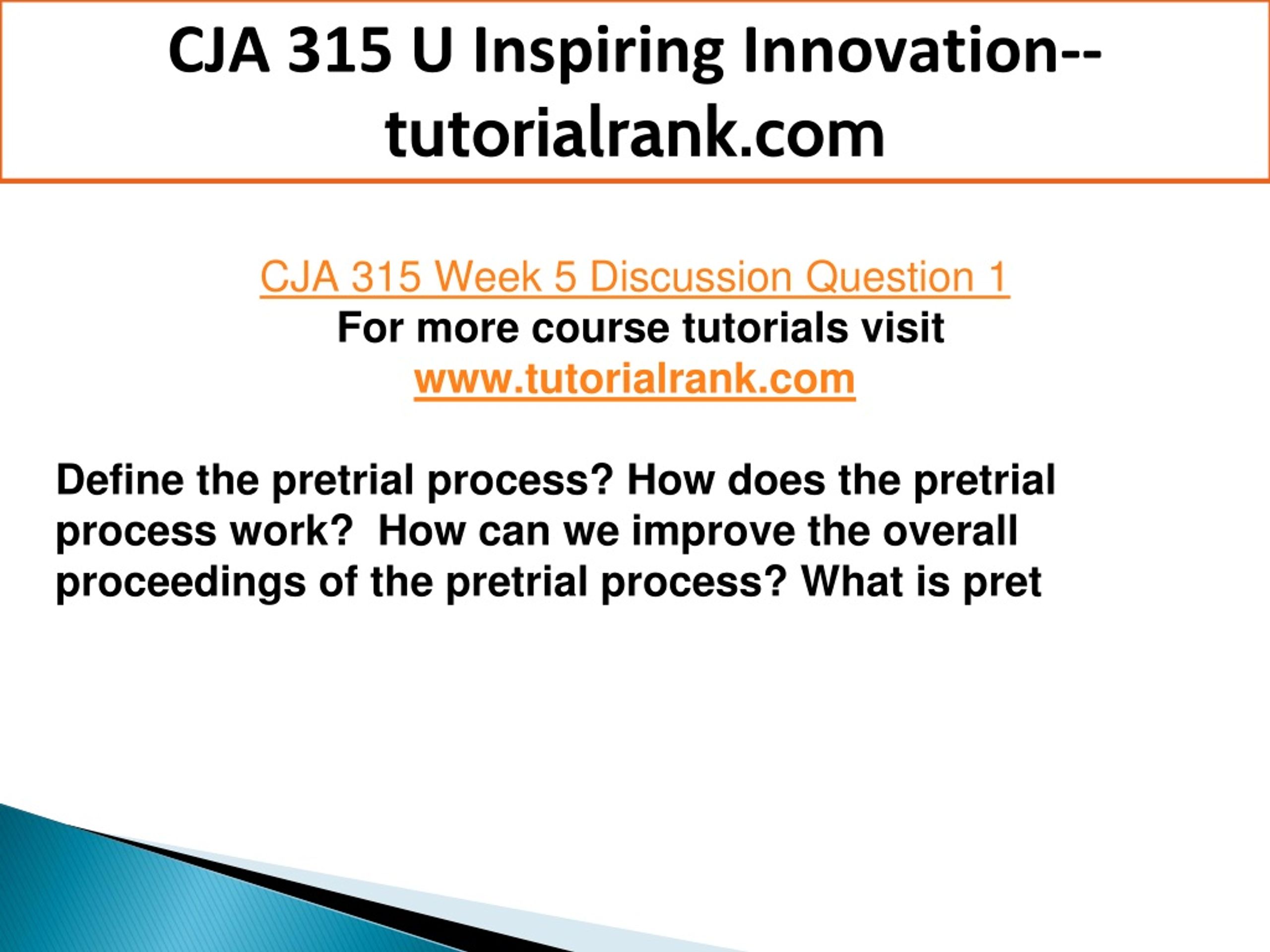 CJA 315 U Inspiring Innovation--tutorialrank.com

CJA 315 Week 5 Discussion Question 1
For more course tutorials visit
www.tutorialrank.com

Define the pretrial process? How does the pretrial process work?  How can we improve the overall proceedings of the pretrial process? What is pret